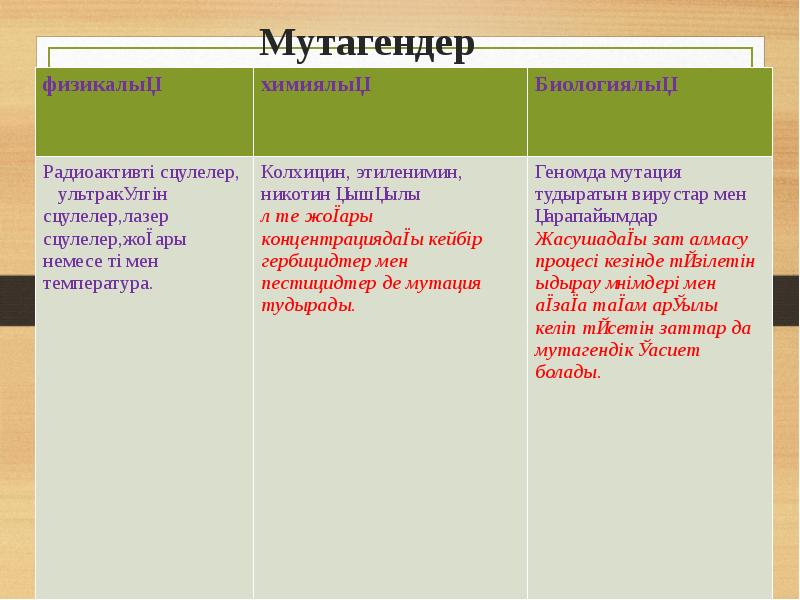 Мутагендер

| физикалыЦ | химиялыЦ | БиологиялыЦ |
|---|---|---|
| Радиоактивті сцулелер, ультракУлгін сцулелер,лазер сцулелер,жоЇары немесе ті мен температура. | Колхицин, этиленимин, никотин ЦышЦылы л те жоЇары концентрациядаЇы кейбір гербицидтер мен пестицидтер де мутация тудырады. | Геномда мутация тудыратын вирустар мен Царапайымдар ЖасушадаЇы зат алмасу процесі кезінде тЙзілетін ыдырау мнімдері мен аЇзаЇа таЇам арЎылы келіп тЙсетін заттар да мутагендік Ўасиет болады. |